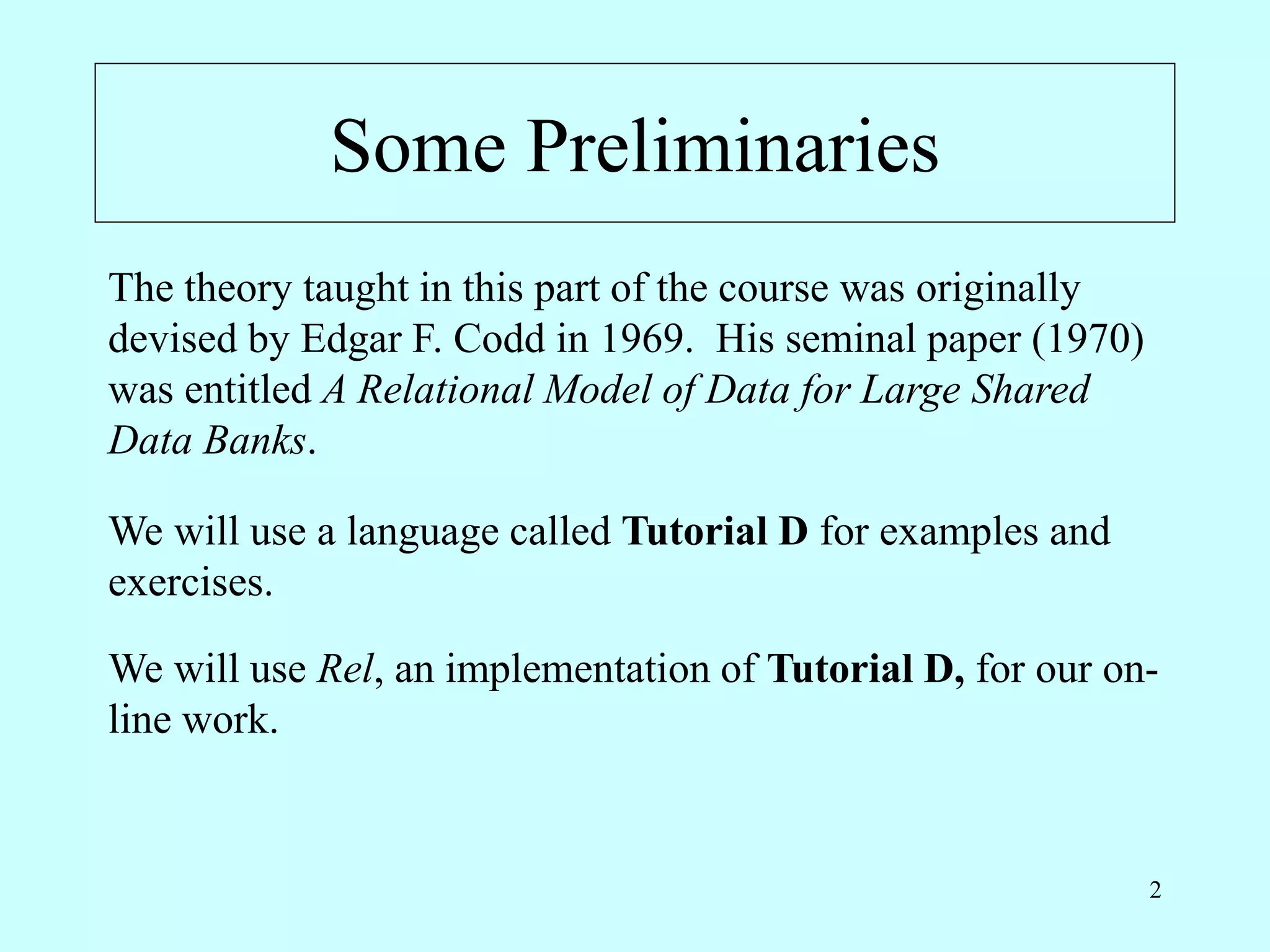 Some Preliminaries

The theory taught in this part of the course was originally devised by Edgar F. Codd in 1969. His seminal paper (1970) was entitled A Relational Model of Data for Large Shared Data Banks.

We will use a language called Tutorial D for examples and exercises.

We will use Rel, an implementation of Tutorial D, for our on-line work.

2